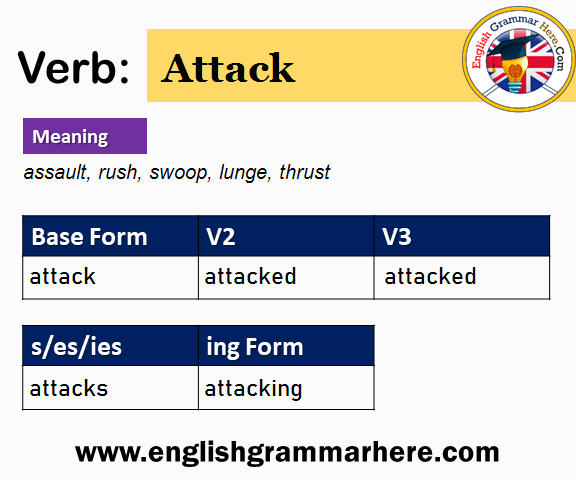 Verb: Attack

English Grammar Here.Com

Meaning

assault, rush, swoop, lunge, thrust

| Base Form | V2 | V3 |
|---|---|---|
| attack | attacked | attacked |

| s/es/ies | ing Form |
|---|---|
| attacks | attacking |

www.englishgrammarhere.com